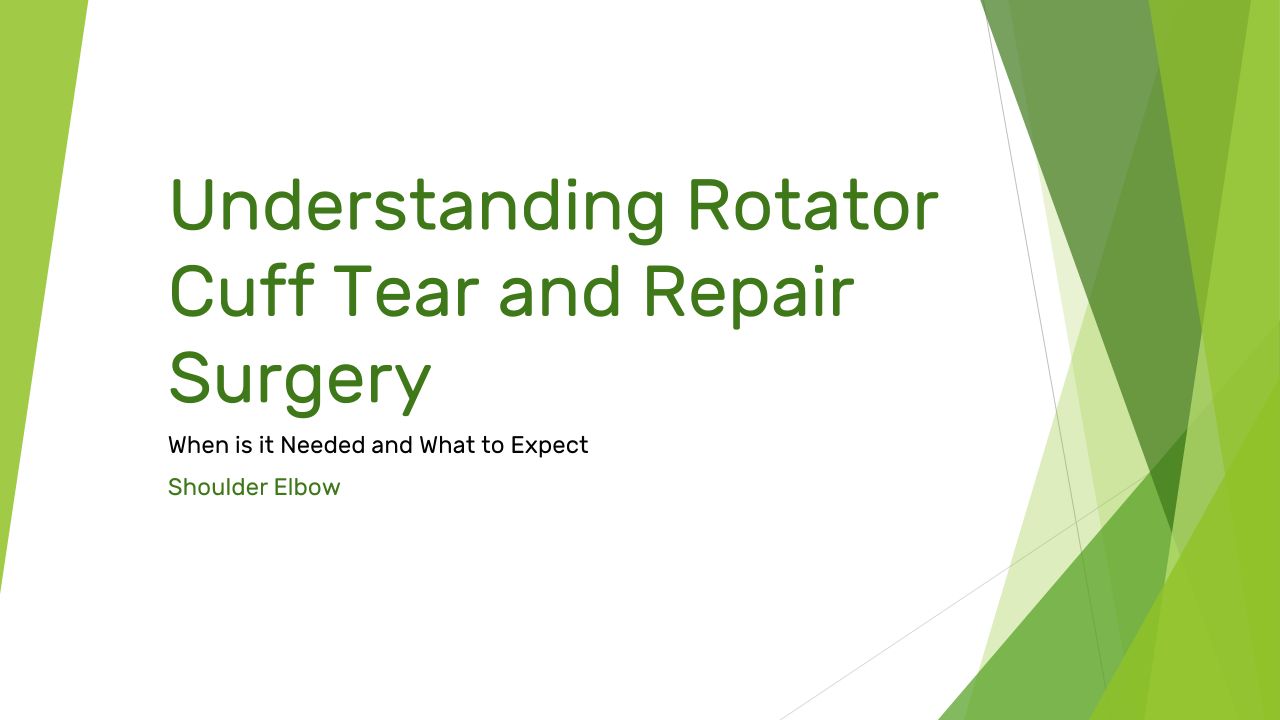 Understanding Rotator Cuff Tear and Repair Surgery

When is it Needed and What to Expect

Shoulder Elbow